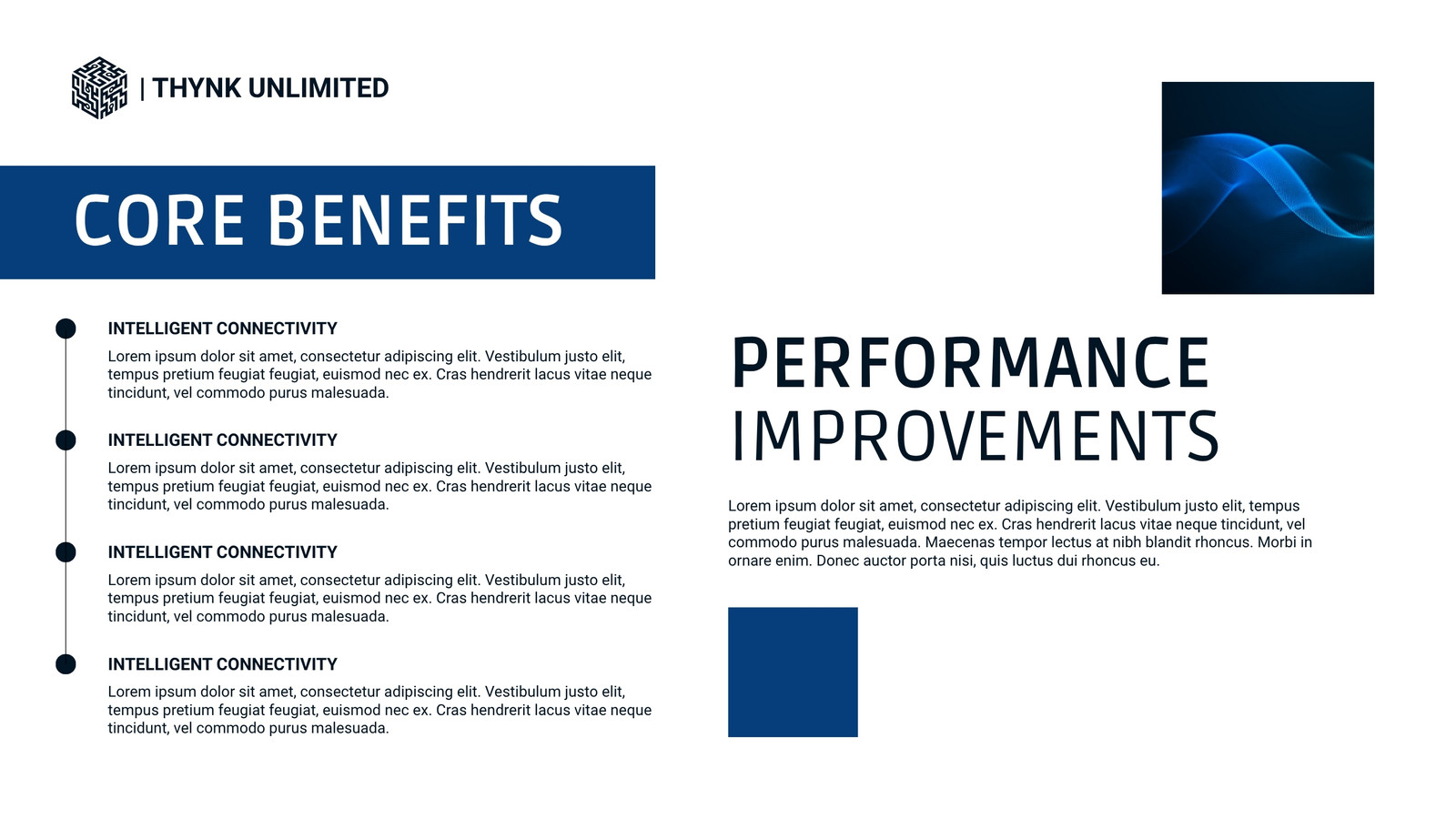 | THYNK UNLIMITED

CORE BENEFITS

INTELLIGENT CONNECTIVITY

Lorem ipsum dolor sit amet, consectetur adipiscing elit. Vestibulum justo elit, tempus pretium feugiat feugiat, euismod nec ex. Cras hendrerit lacus vitae neque tincidunt, vel commodo purus malesuada.

INTELLIGENT CONNECTIVITY

Lorem ipsum dolor sit amet, consectetur adipiscing elit. Vestibulum justo elit, tempus pretium feugiat feugiat, euismod nec ex. Cras hendrerit lacus vitae neque tincidunt, vel commodo purus malesuada.

INTELLIGENT CONNECTIVITY

Lorem ipsum dolor sit amet, consectetur adipiscing elit. Vestibulum justo elit, tempus pretium feugiat feugiat, euismod nec ex. Cras hendrerit lacus vitae neque tincidunt, vel commodo purus malesuada.

INTELLIGENT CONNECTIVITY

Lorem ipsum dolor sit amet, consectetur adipiscing elit. Vestibulum justo elit, tempus pretium feugiat feugiat, euismod nec ex. Cras hendrerit lacus vitae neque tincidunt, vel commodo purus malesuada.

PERFORMANCE IMPROVEMENTS

Lorem ipsum dolor sit amet, consectetur adipiscing elit. Vestibulum justo elit, tempus pretium feugiat feugiat, euismod nec ex. Cras hendrerit lacus vitae neque tincidunt, vel commodo purus malesuada. Maecenas tempor lectus at nibh blandit rhoncus. Morbi in ornare enim. Donec auctor porta nisi, quis luctus dui rhoncus eu.